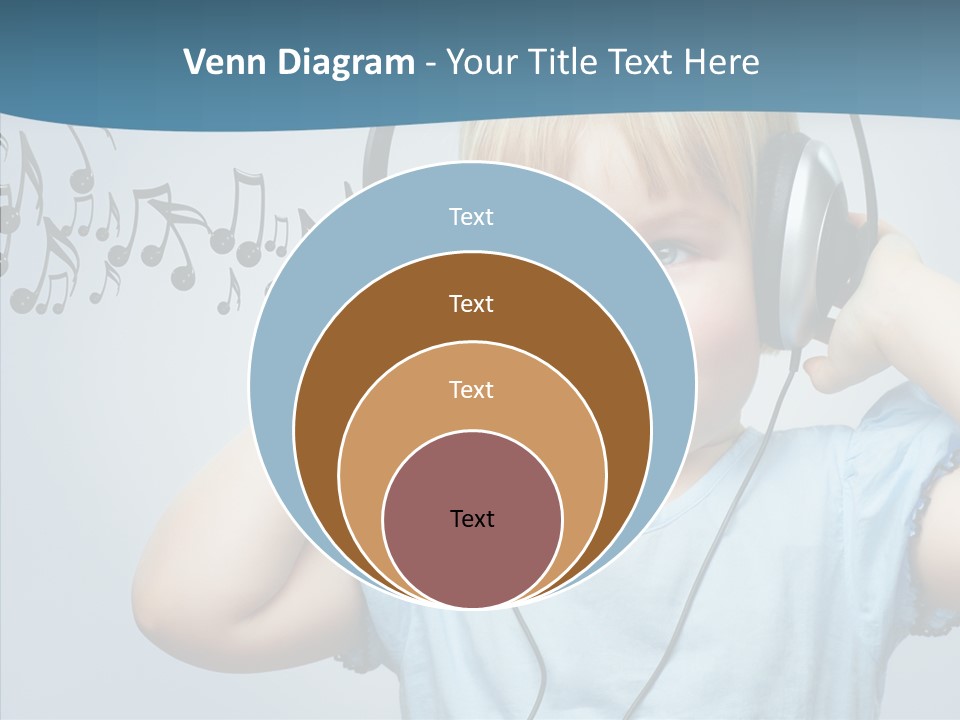 Venn Diagram - Your Title Text Here

Text

Text

Text

Text